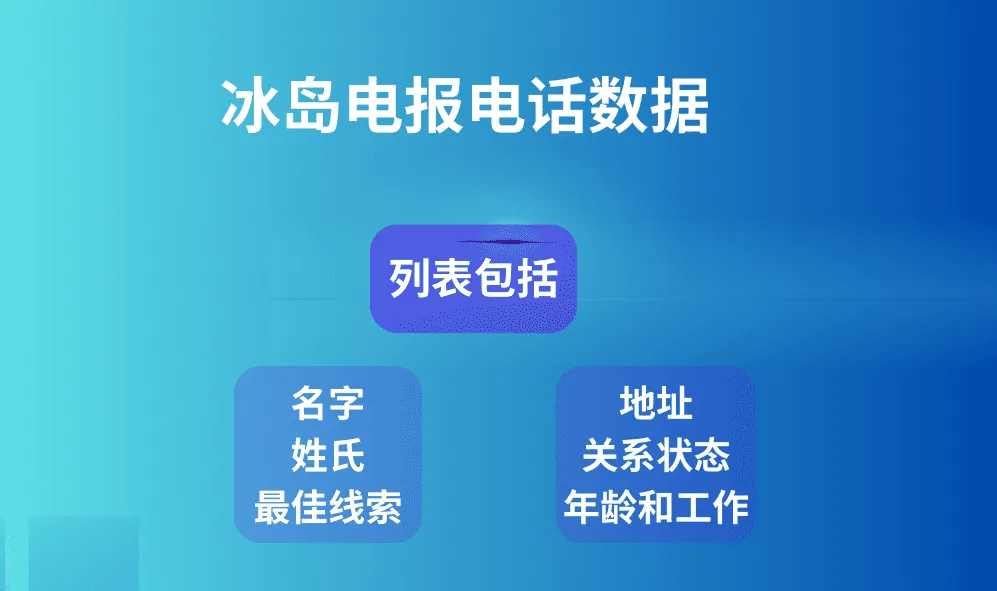 冰岛电报电话数据

列表包括

名字
姓氏
最佳线索

地址
关系状态
年龄和工作